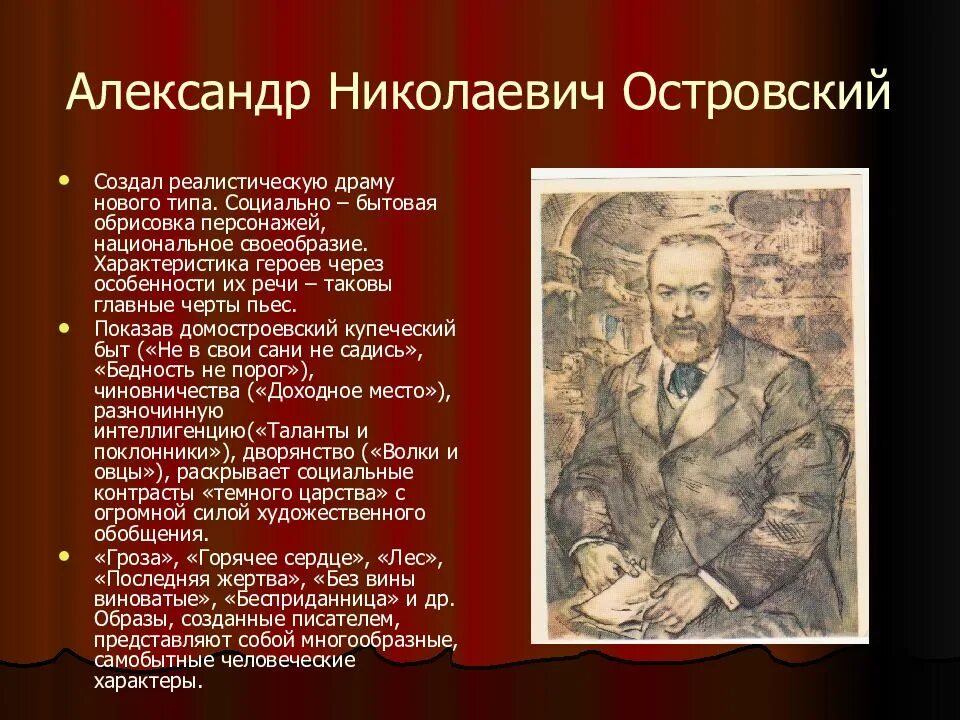 Александр Николаевич Островский

- Создал реалистическую драму нового типа. Социально – бытовая обрисовка персонажей, национальное своеобразие. Характеристика героев через особенности их речи – таковы главные черты пьес.
- Показав домостроевский купеческий быт («Не в свои сани не садись», «Бедность не порог»), чиновничества («Доходное место»), разночинную интеллигенцию(«Таланты и поклонники»), дворянство («Волки и овцы»), раскрывает социальные контрасты «темного царства» с огромной силой художественного обобщения.
- «Гроза», «Горячее сердце», «Лес», «Последняя жертва», «Без вины виноватые», «Бесприданница» и др. Образы, созданные писателем, представляют собой многообразные, самобытные человеческие характеры.